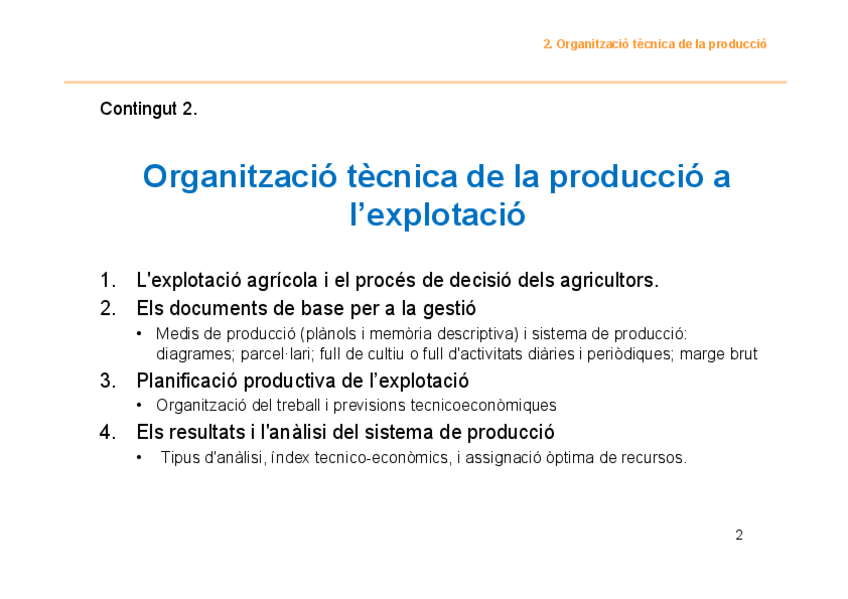 2. Organització tècnica de la producció

Contingut 2.

Organització tècnica de la producció a l'explotació

1. L'explotació agrícola i el procés de decisió dels agricultors.
2. Els documents de base per a la gestió
 • Medis de producció (plànols i memòria descriptiva) i sistema de producció: diagrames; parcel·lari; full de cultiu o full d'activitats diàries i periòdiques; marge brut
3. Planificació productiva de l'explotació
 • Organització del treball i previsions tecnicoeconòmiques
4. Els resultats i l'anàlisi del sistema de producció
 • Tipus d'anàlisi, índex tecnico-econòmics, i assignació òptima de recursos.

2